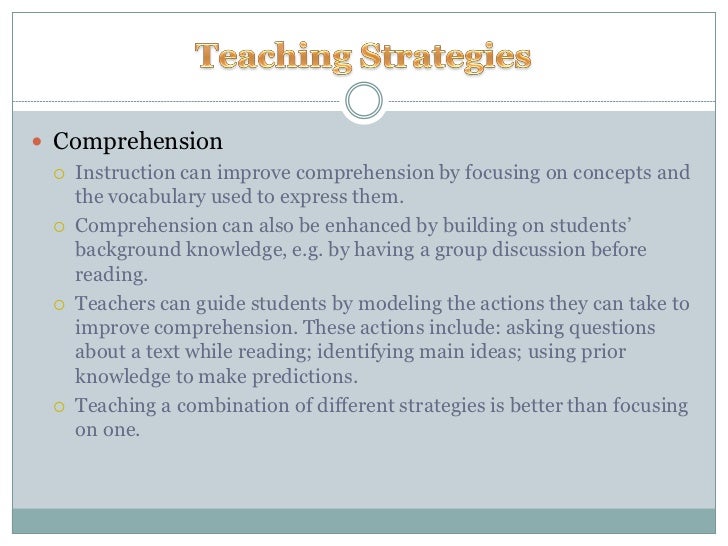 Teaching Strategies

Comprehension

Instruction can improve comprehension by focusing on concepts and the vocabulary used to express them.

Comprehension can also be enhanced by building on students' background knowledge, e.g. by having a group discussion before reading.

Teachers can guide students by modeling the actions they can take to improve comprehension. These actions include: asking questions about a text while reading; identifying main ideas; using prior knowledge to make predictions.

Teaching a combination of different strategies is better than focusing on one.